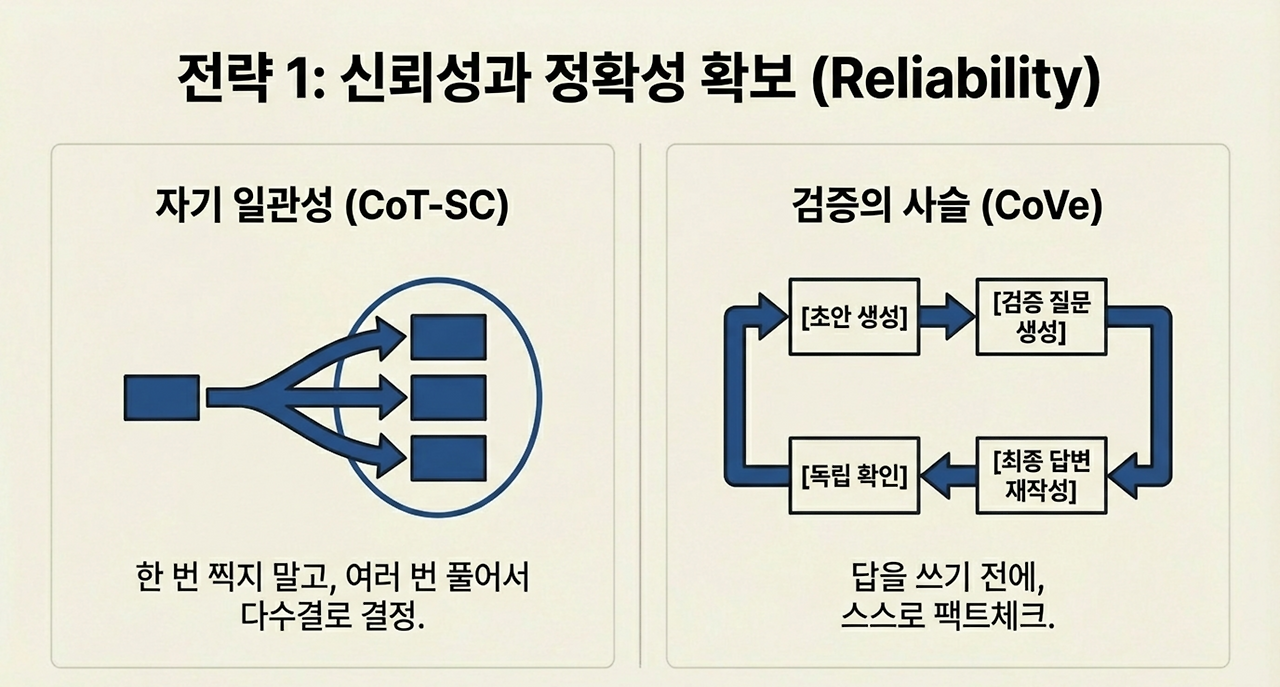 전략 1: 신뢰성과 정확성 확보 (Reliability)

자기 일관성 (CoT-SC)

한 번 찍지 말고, 여러 번 풀어서 다수결로 결정.

검증의 사슬 (CoVe)

[초안 생성]

[검증 질문 생성]

[최종 답변 재작성]

[독립 확인]

답을 쓰기 전에, 스스로 팩트체크.